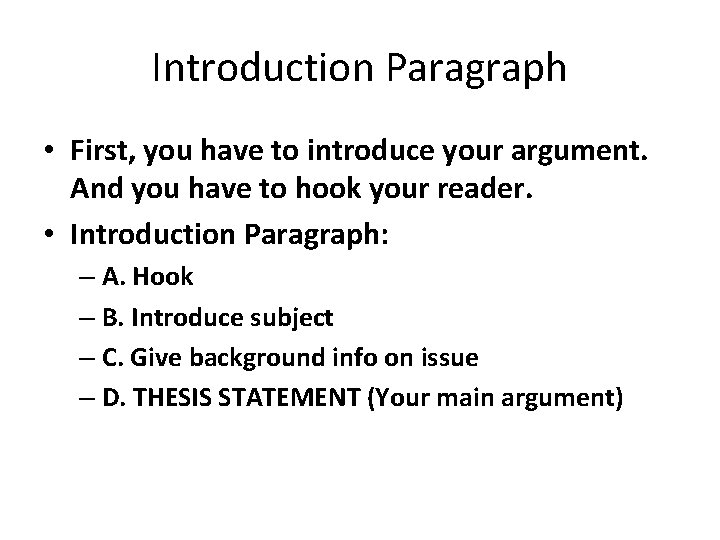 Introduction Paragraph

• First, you have to introduce your argument. And you have to hook your reader.
• Introduction Paragraph:
– A. Hook
– B. Introduce subject
– C. Give background info on issue
– D. THESIS STATEMENT (Your main argument)